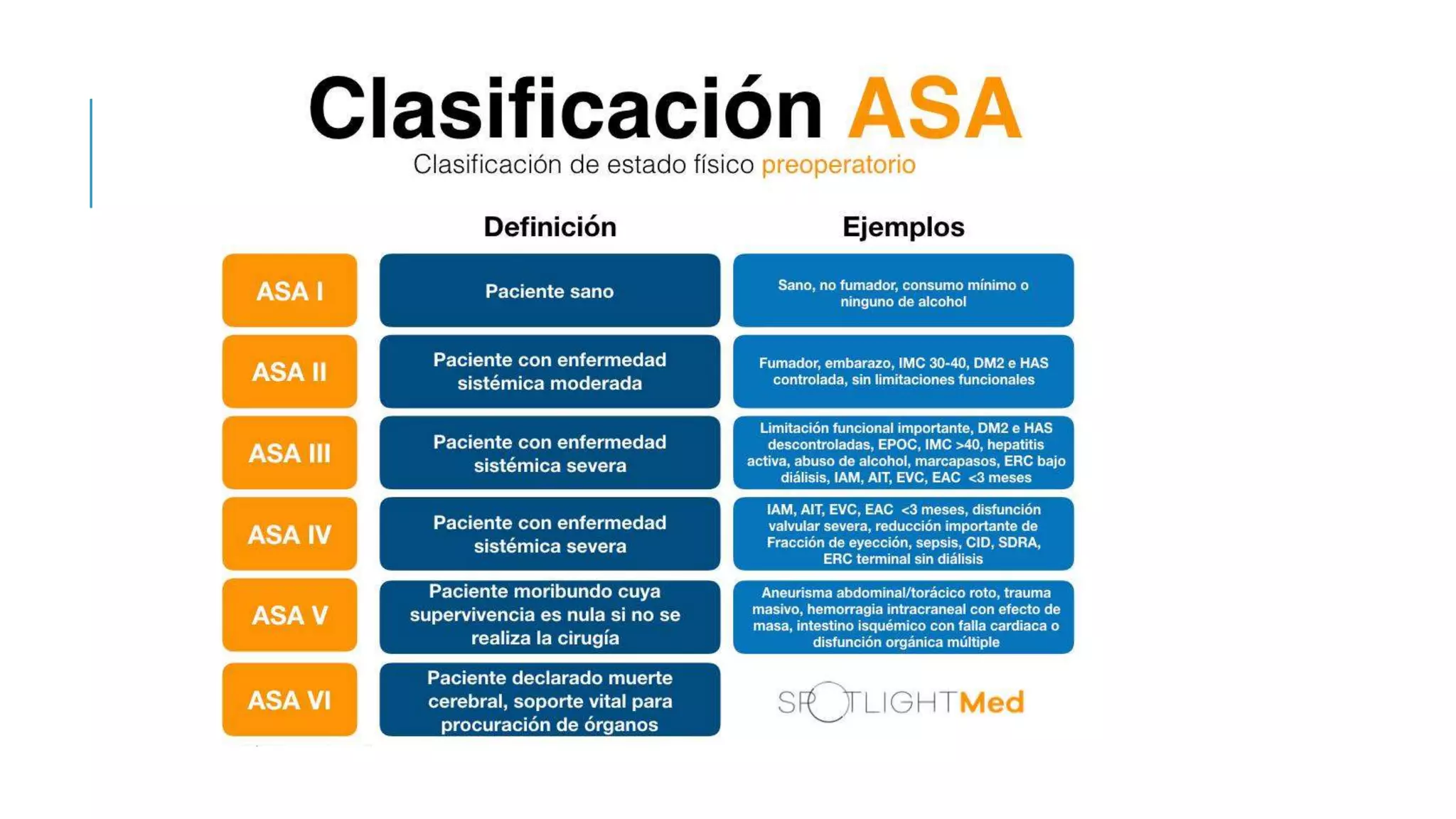 Clasificación ASA
Clasificación de estado físico preoperatorio

| | Definición | Ejemplos |
|---|---|---|
| ASA I | Paciente sano | Sano, no fumador, consumo mínimo o ninguno de alcohol |
| ASA II | Paciente con enfermedad sistémica moderada | Fumador, embarazo, IMC 30-40, DM2 e HAS controlada, sin limitaciones funcionales |
| ASA III | Paciente con enfermedad sistémica severa | Limitación funcional importante, DM2 e HAS descontroladas, EPOC, IMC >40, hepatitis activa, abuso de alcohol, marcapasos, ERC bajo diálisis, IAM, AIT, EVC, EAC <3 meses |
| ASA IV | Paciente con enfermedad sistémica severa | IAM, AIT, EVC, EAC <3 meses, disfunción valvular severa, reducción importante de Fracción de eyección, sepsis, CID, SDRA, ERC terminal sin diálisis |
| ASA V | Paciente moribundo cuya supervivencia es nula si no se realiza la cirugía | Aneurisma abdominal/torácico roto, trauma masivo, hemorragia intracraneal con efecto de masa, intestino isquémico con falla cardiaca o disfunción orgánica múltiple |
| ASA VI | Paciente declarado muerte cerebral, soporte vital para procuración de órganos | SPOTLIGHTMed |